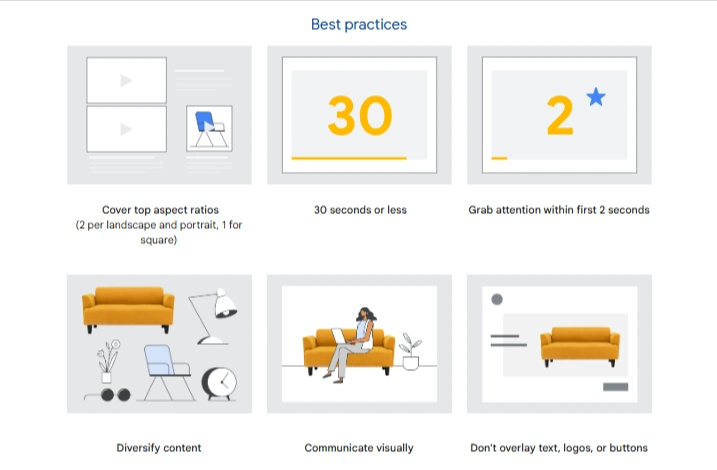 Best practices

30

2

Cover top aspect ratios (2 per landscape and portrait, 1 for square)

30 seconds or less

Grab attention within first 2 seconds

Diversify content

Communicate visually

Don't overlay text, logos, or buttons